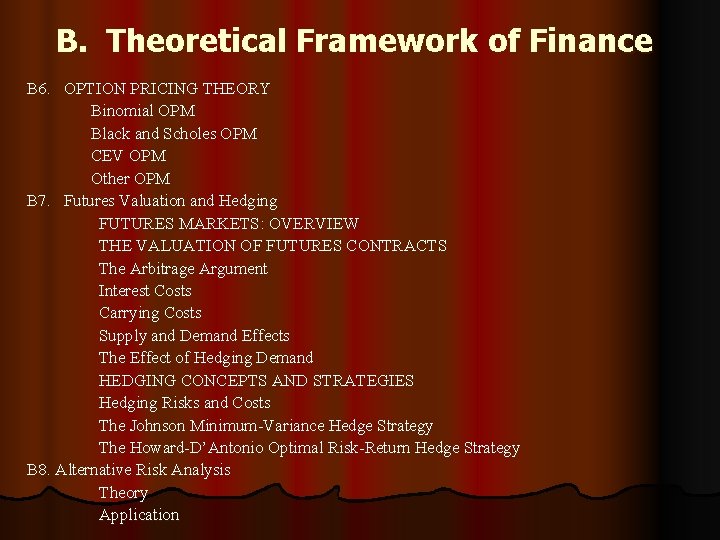 B. Theoretical Framework of Finance

B6. OPTION PRICING THEORY
Binomial OPM
Black and Scholes OPM
CEV OPM
Other OPM
B7. Futures Valuation and Hedging
FUTURES MARKETS: OVERVIEW
THE VALUATION OF FUTURES CONTRACTS
The Arbitrage Argument
Interest Costs
Carrying Costs
Supply and Demand Effects
The Effect of Hedging Demand
HEDGING CONCEPTS AND STRATEGIES
Hedging Risks and Costs
The Johnson Minimum-Variance Hedge Strategy
The Howard-D'Antonio Optimal Risk-Return Hedge Strategy
B8. Alternative Risk Analysis
Theory
Application